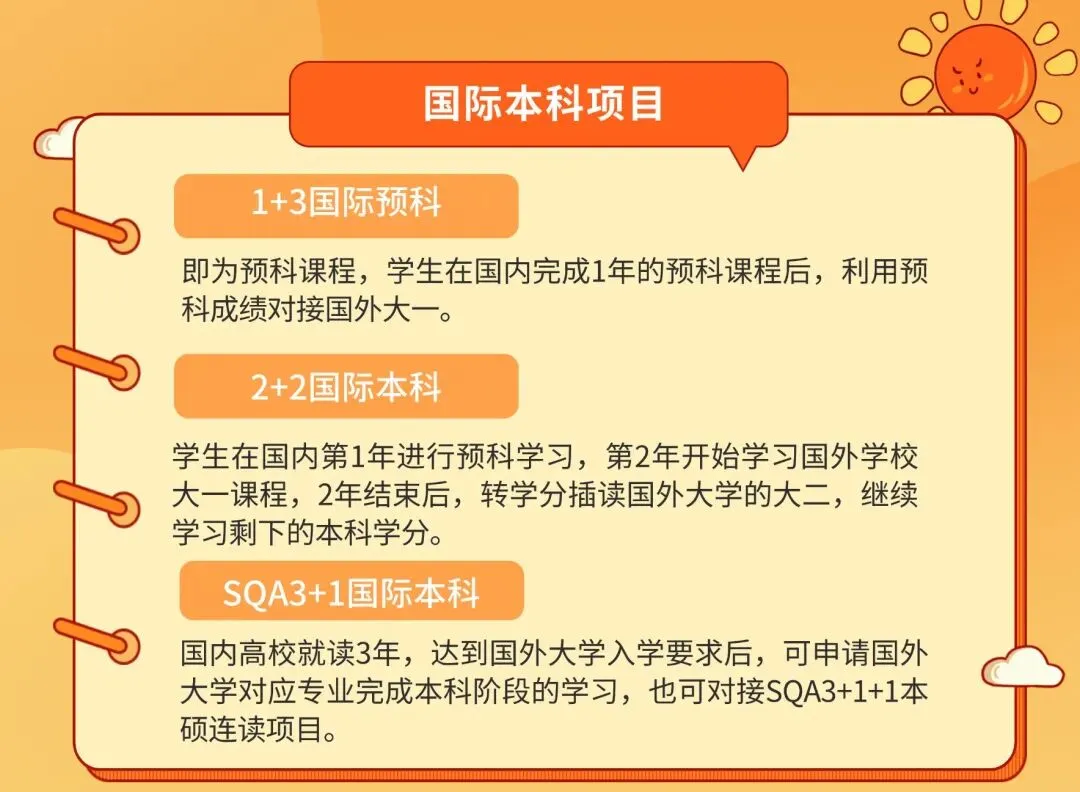 国际本科项目

1+3国际预科

即为预科课程，学生在国内完成1年的预科课程后，利用预科成绩对接国外大一。

2+2国际本科

学生在国内第1年进行预科学习，第2年开始学习国外学校大一课程，2年结束后，转学分插读国外大学的大二，继续学习剩下的本科学分。

SQA3+1国际本科

国内高校就读3年，达到国外大学入学要求后，可申请国外大学对应专业完成本科阶段的学习，也可对接SQA3+1+1本硕连读项目。